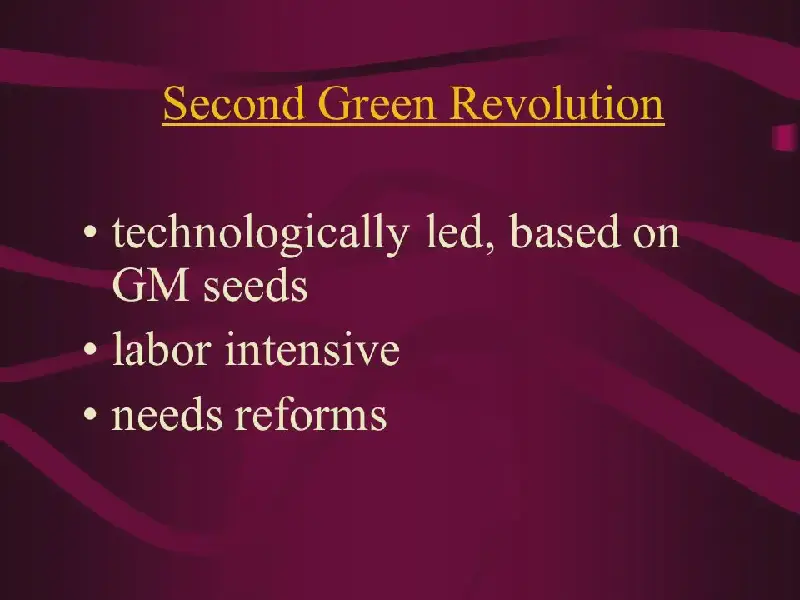 Second Green Revolution

• technologically led, based on GM seeds
• labor intensive
• needs reforms